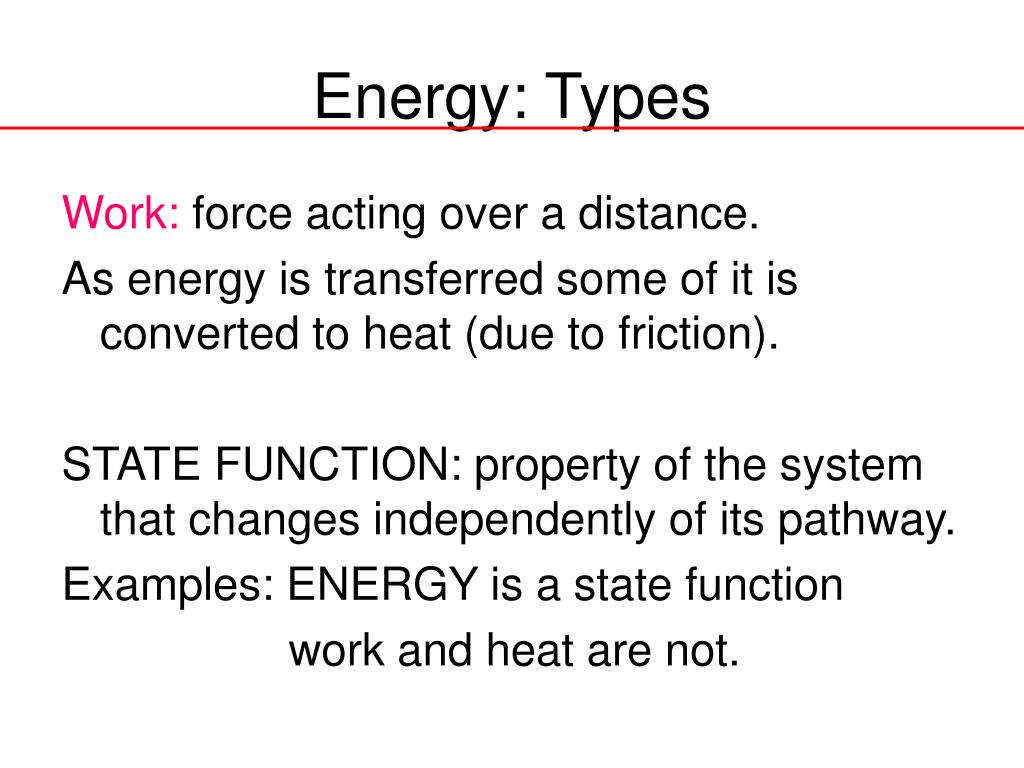 Energy: Types

Work: force acting over a distance.

As energy is transferred some of it is converted to heat (due to friction).

STATE FUNCTION: property of the system that changes independently of its pathway.

Examples: ENERGY is a state function
work and heat are not.